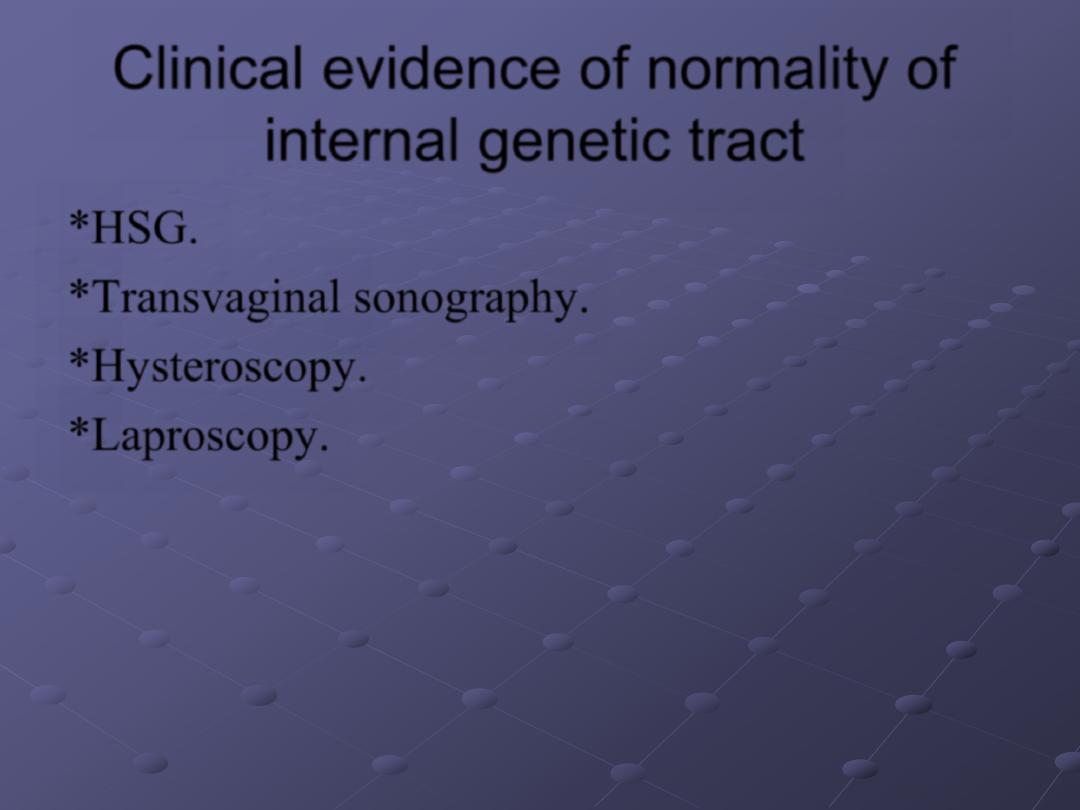 Clinical evidence of normality of internal genetic tract

*HSG.

*Transvaginal sonography.

*Hysteroscopy.

*Laproscopy.